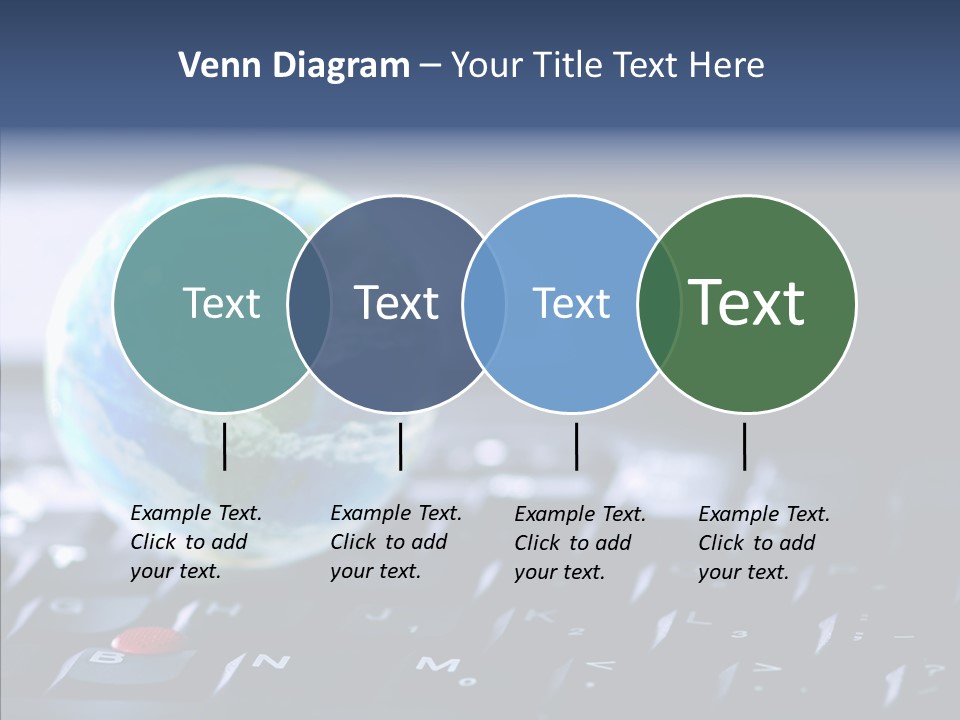 Venn Diagram – Your Title Text Here

Text

Text

Text

Text

Example Text. Click to add your text.

Example Text. Click to add your text.

Example Text. Click to add your text.

Example Text. Click to add your text.